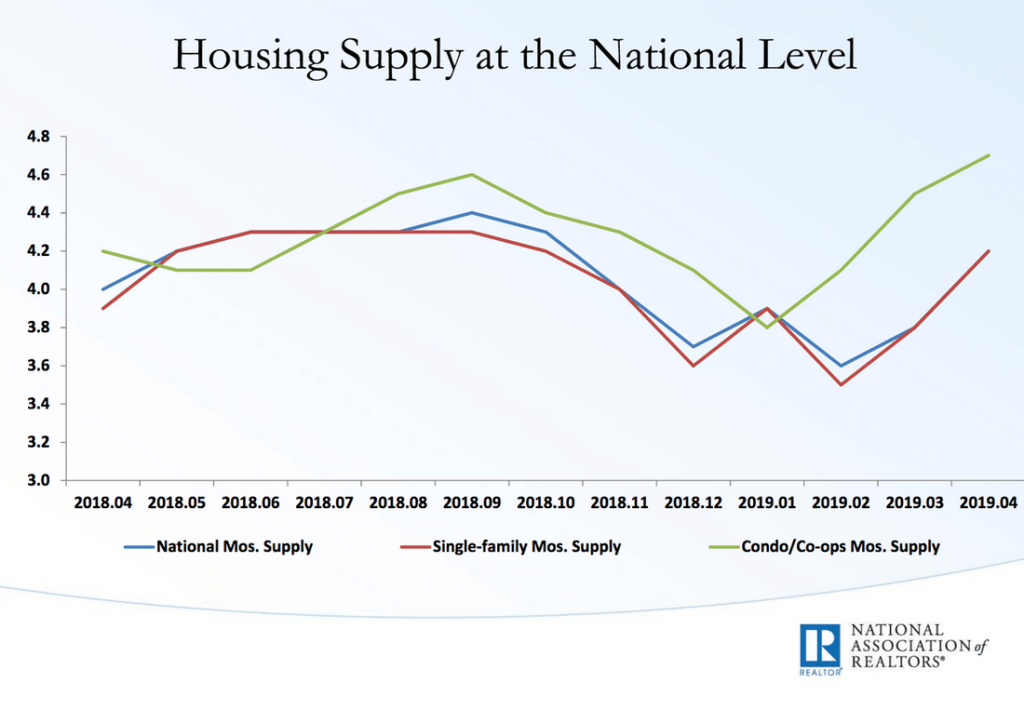 Housing Supply at the National Level

4.8
4.6
4.4
4.2
4.0
3.8
3.6
3.4
3.2
3.0

2018.04 2018.05 2018.06 2018.07 2018.08 2018.09 2018.10 2018.11 2018.12 2019.01 2019.02 2019.03 2019.04

National Mos. Supply
Single-family Mos. Supply
Condo/Co-ops Mos. Supply

R
REALTOR
NATIONAL ASSOCIATION of REALTORS®